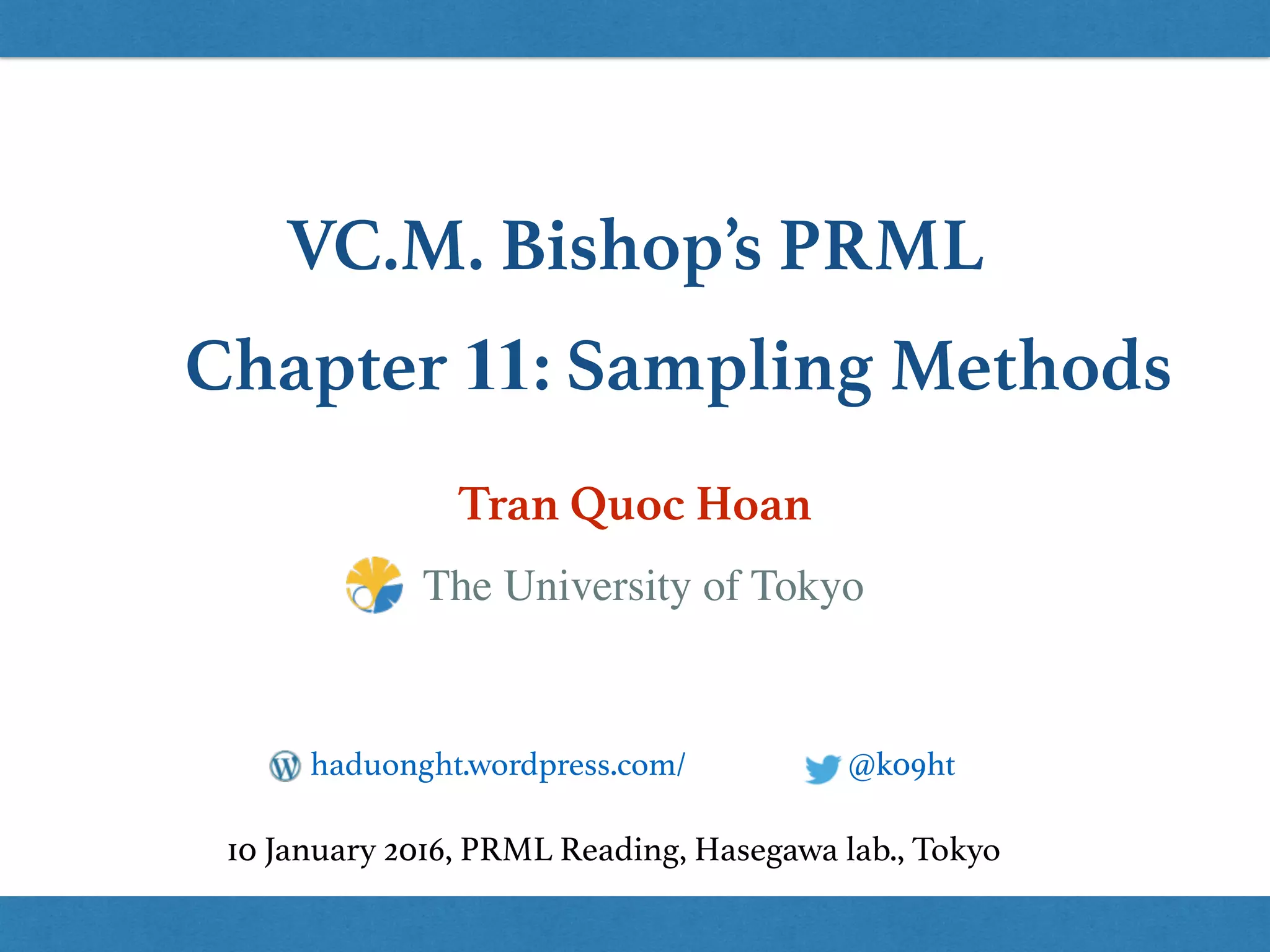 VC.M. Bishop's PRML

Chapter 11: Sampling Methods

Tran Quoc Hoan

The University of Tokyo

haduonght.wordpress.com/

@k09ht

10 January 2016, PRML Reading, Hasegawa lab., Tokyo